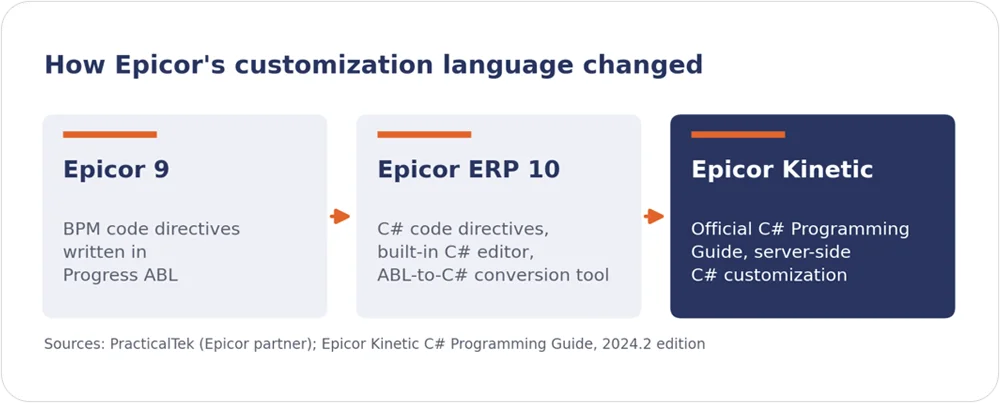 How Epicor's customization language changed

Epicor 9

BPM code directives written in Progress ABL

Epicor ERP 10

C# code directives, built-in C# editor, ABL-to-C# conversion tool

Epicor Kinetic

Official C# Programming Guide, server-side C# customization

Sources: PracticalTek (Epicor partner); Epicor Kinetic C# Programming Guide, 2024.2 edition